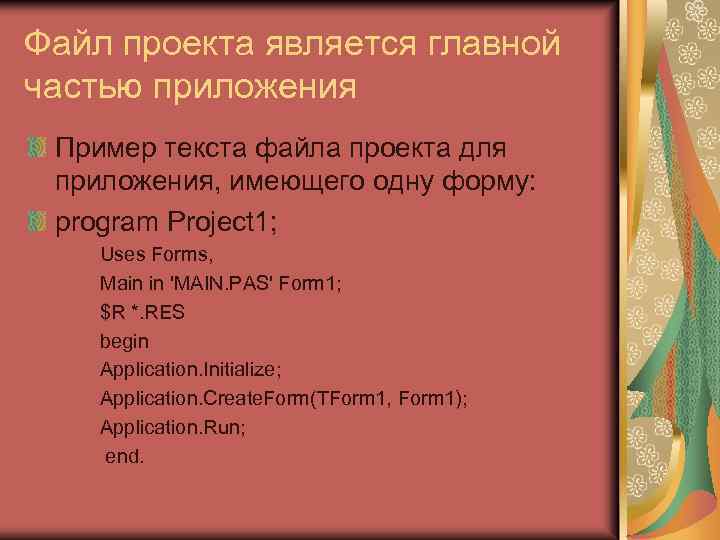 Файл проекта является главной частью приложения

Пример текста файла проекта для приложения, имеющего одну форму:

program Project1;

Uses Forms,
Main in 'MAIN.PAS' Form1;
$R *.RES
begin
Application.Initialize;
Application.CreateForm(TForm1, Form1);
Application.Run;
end.